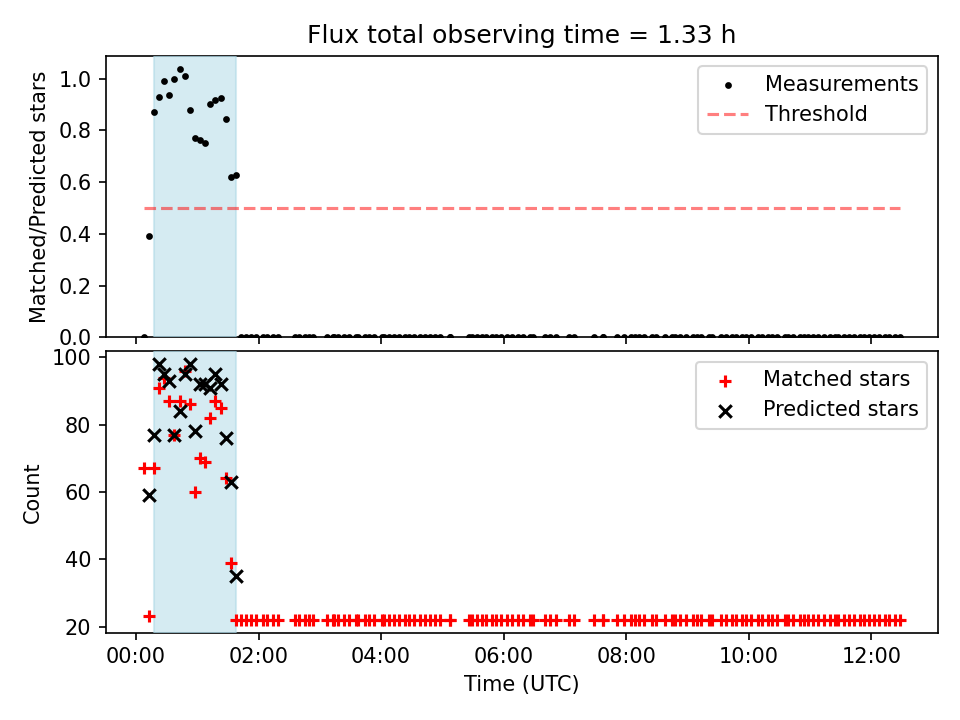 Flux total observing time = 1.33 h

Matched/Predicted stars

1.0
0.8
0.6
0.4
0.2
0.0

Measurements
Threshold

Count

100
80
60
40
20

Matched stars
Predicted stars

00:00
02:00
04:00
06:00
08:00
10:00
12:00

Time (UTC)